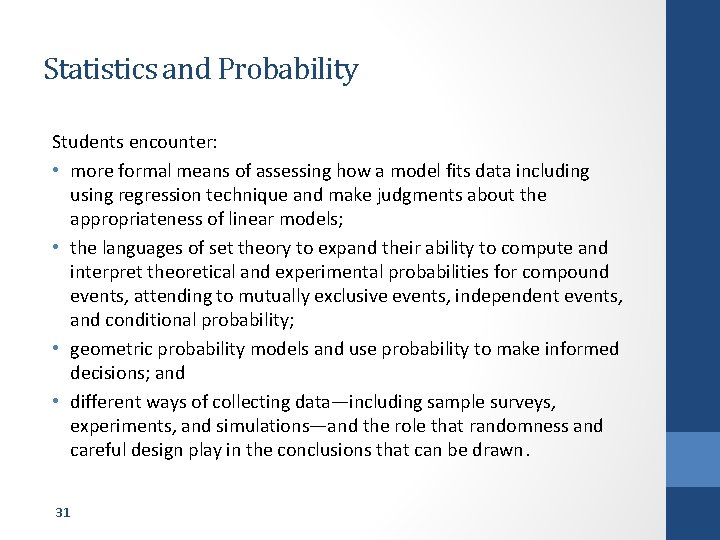 Statistics and Probability

Students encounter:

• more formal means of assessing how a model fits data including using regression technique and make judgments about the appropriateness of linear models;

• the languages of set theory to expand their ability to compute and interpret theoretical and experimental probabilities for compound events, attending to mutually exclusive events, independent events, and conditional probability;

• geometric probability models and use probability to make informed decisions; and

• different ways of collecting data—including sample surveys, experiments, and simulations—and the role that randomness and careful design play in the conclusions that can be drawn.

31